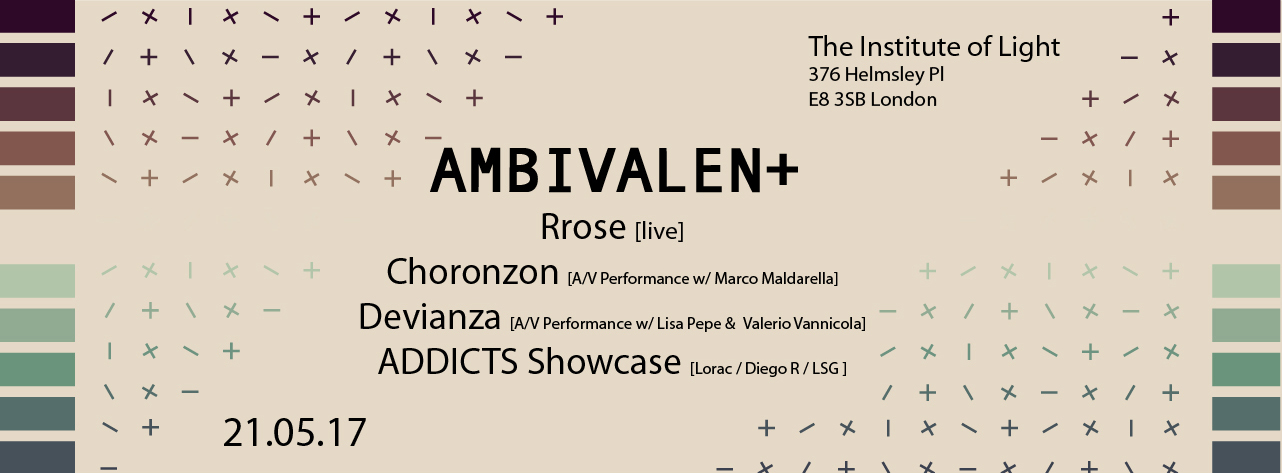 The Institute of Light
376 Helmsley Pl
E8 3SB London

AMBIVALEN+

Rrose [live]
Choronzon [A/V Performance w/ Marco Maldarella]
Devianza [A/V Performance w/ Lisa Pepe & Valerio Vannicola]
ADDICTS Showcase [Lorac / Diego R / LSG ]

21.05.17